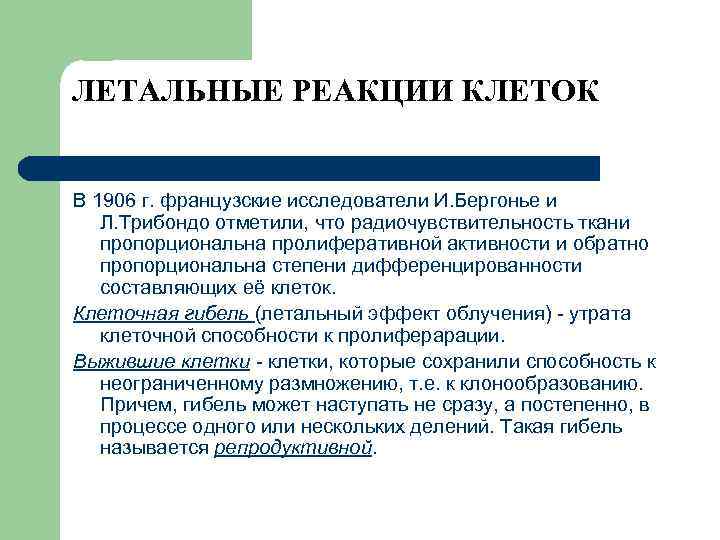 ЛЕТАЛЬНЫЕ РЕАКЦИИ КЛЕТОК

В 1906 г. французские исследователи И.Бергонье и Л.Трибондо отметили, что радиочувствительность ткани пропорциональна пролиферативной активности и обратно пропорциональна степени дифференцированности составляющих её клеток.

Клеточная гибель (летальный эффект облучения) - утрата клеточной способности к пролиферарации.

Выжившие клетки - клетки, которые сохранили способность к неограниченному размножению, т.е. к клонообразованию. Причем, гибель может наступать не сразу, а постепенно, в процессе одного или нескольких делений. Такая гибель называется репродуктивной.